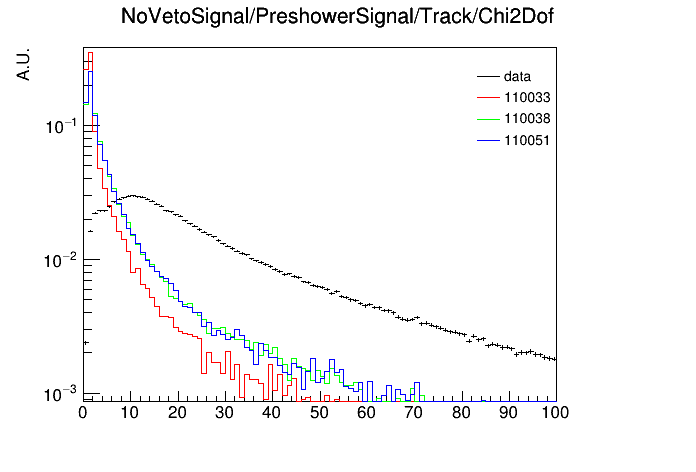 NoVetoSignal/PreshowerSignal/Track/Chi2Dof

A.U.

data
110033
110038
110051

$10^{-1}$
$10^{-2}$
$10^{-3}$

0 10 20 30 40 50 60 70 80 90 100